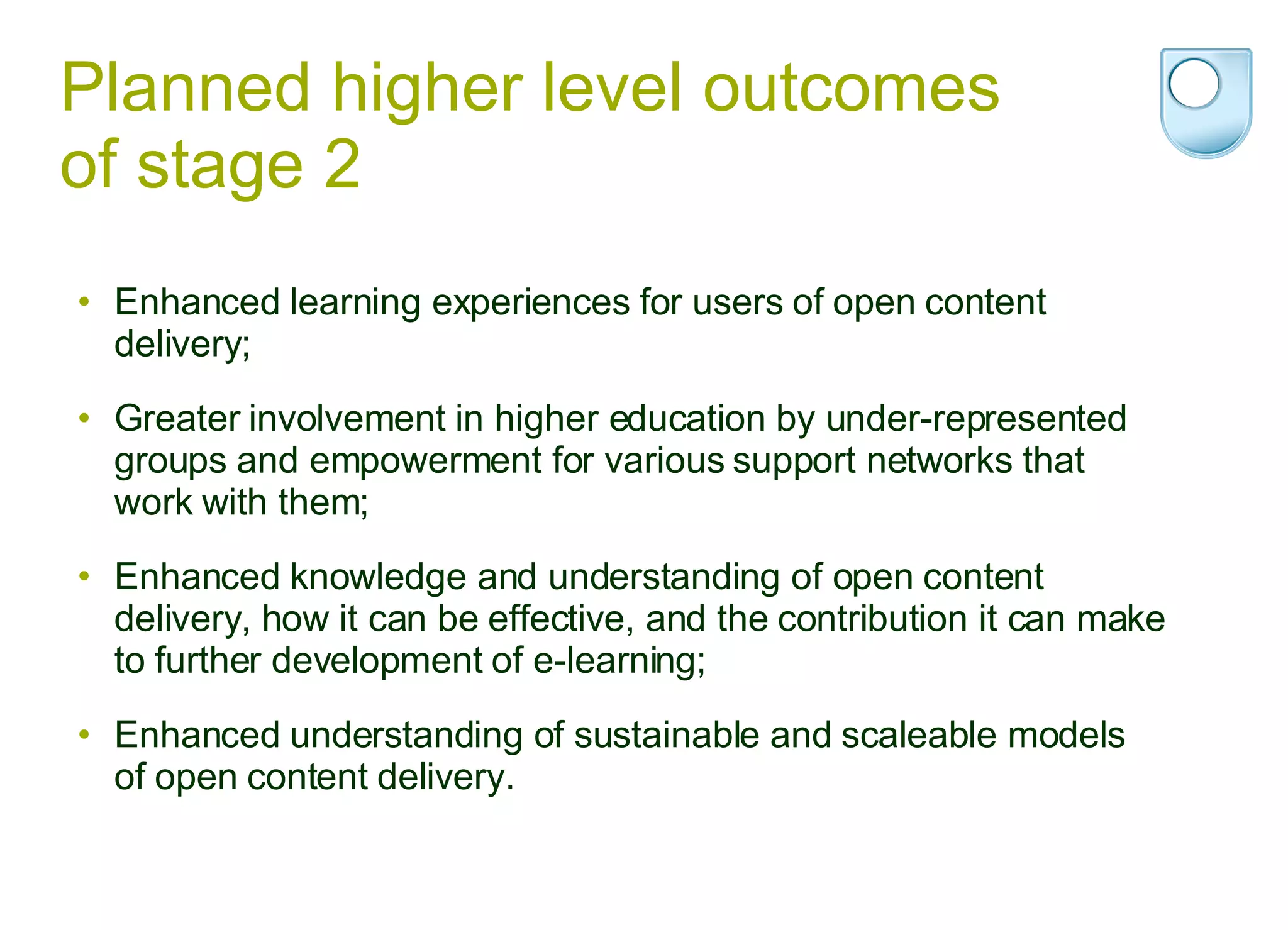 Planned higher level outcomes of stage 2

• Enhanced learning experiences for users of open content delivery;

• Greater involvement in higher education by under-represented groups and empowerment for various support networks that work with them;

• Enhanced knowledge and understanding of open content delivery, how it can be effective, and the contribution it can make to further development of e-learning;

• Enhanced understanding of sustainable and scaleable models of open content delivery.